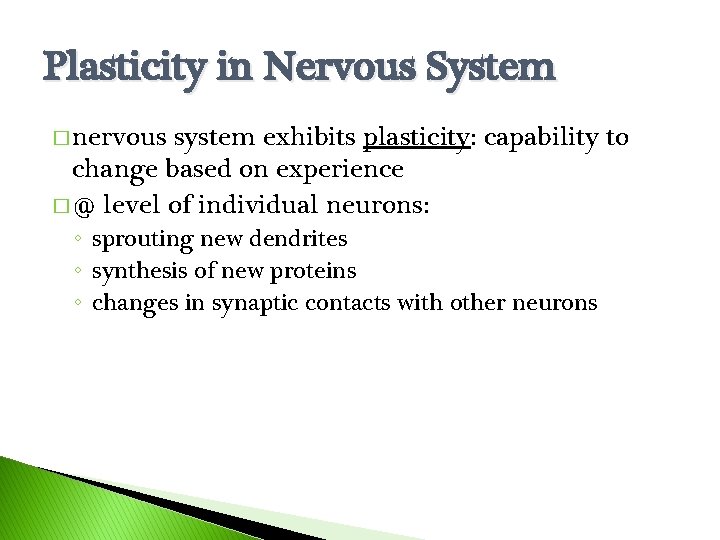 Plasticity in Nervous System

□ nervous system exhibits plasticity: capability to change based on experience

□ @ level of individual neurons:

◦ sprouting new dendrites
◦ synthesis of new proteins
◦ changes in synaptic contacts with other neurons